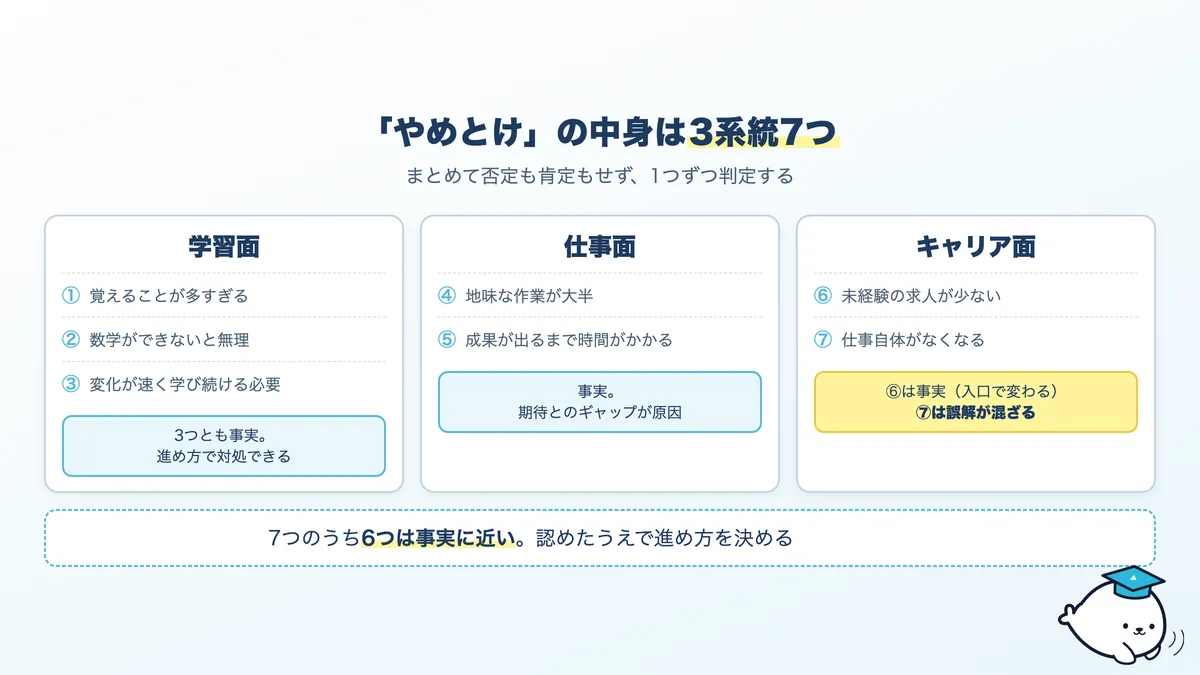 「やめとけ」の中身は3系統7つ

まとめて否定も肯定もせず、1つずつ判定する

学習面

① 覚えることが多すぎる

② 数学ができないと無理

③ 変化が速く学び続ける必要

3つとも事実。
進め方で対処できる

仕事面

④ 地味な作業が大半

⑤ 成果が出るまで時間がかかる

事実。
期待とのギャップが原因

キャリア面

⑥ 未経験の求人が少ない

⑦ 仕事自体がなくなる

⑥は事実（入口で変わる）
⑦は誤解が混ざる

7つのうち6つは事実に近い。認めたうえで進め方を決める